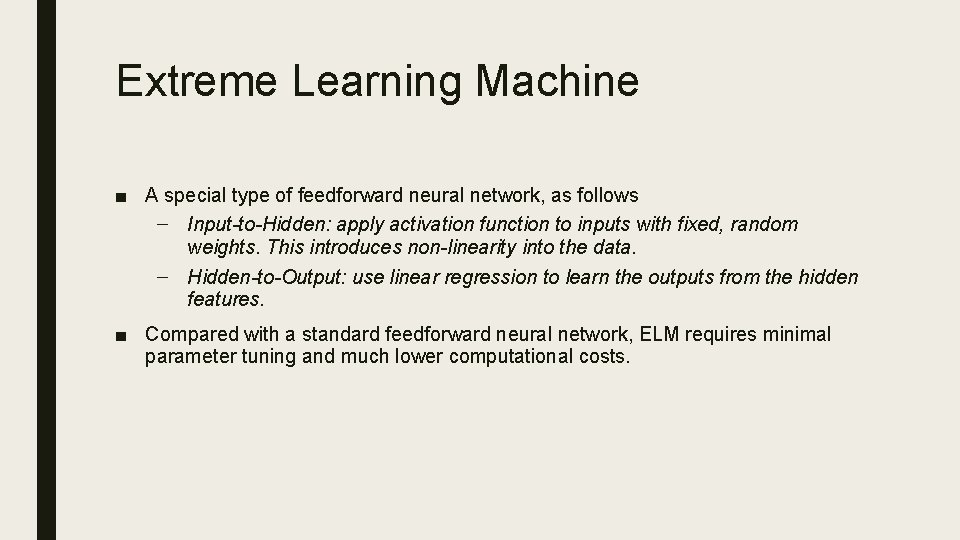 Extreme Learning Machine

■ A special type of feedforward neural network, as follows
– Input-to-Hidden: apply activation function to inputs with fixed, random weights. This introduces non-linearity into the data.
– Hidden-to-Output: use linear regression to learn the outputs from the hidden features.

■ Compared with a standard feedforward neural network, ELM requires minimal parameter tuning and much lower computational costs.